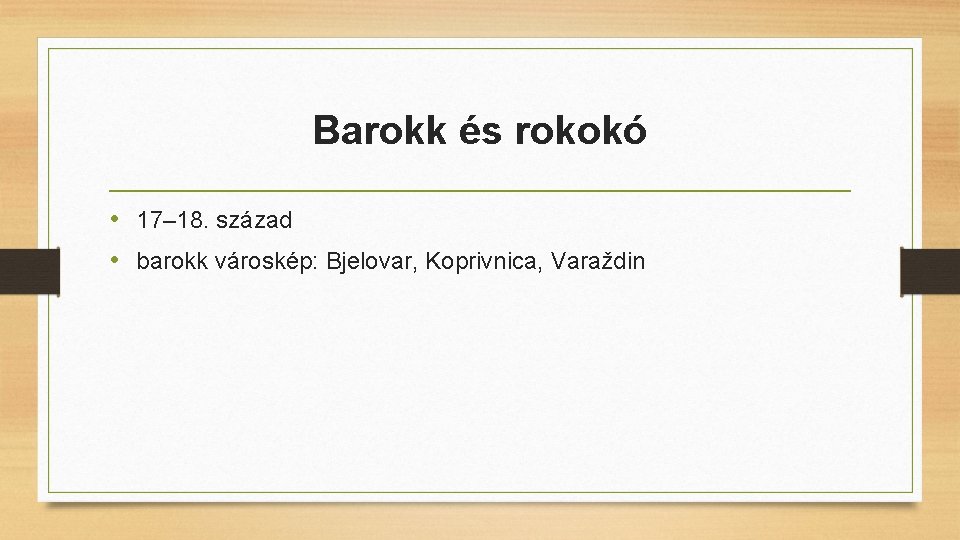 Barokk és rokokó

• 17–18. század
• barokk városkép: Bjelovar, Koprivnica, Varaždin